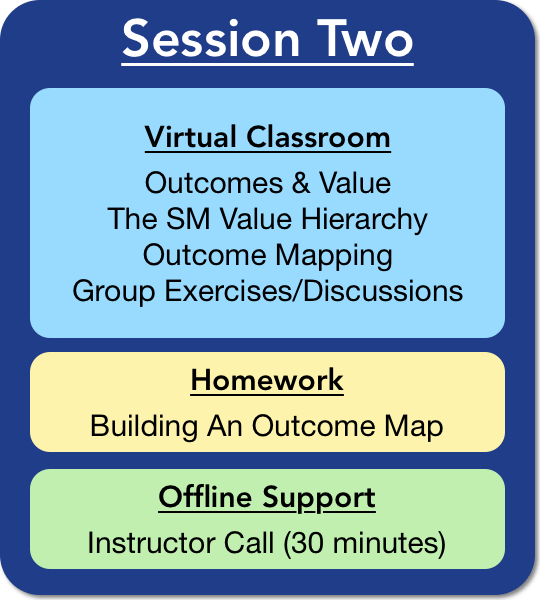 Session Two

Virtual Classroom

Outcomes & Value
The SM Value Hierarchy
Outcome Mapping
Group Exercises/Discussions

Homework

Building An Outcome Map

Offline Support

Instructor Call (30 minutes)